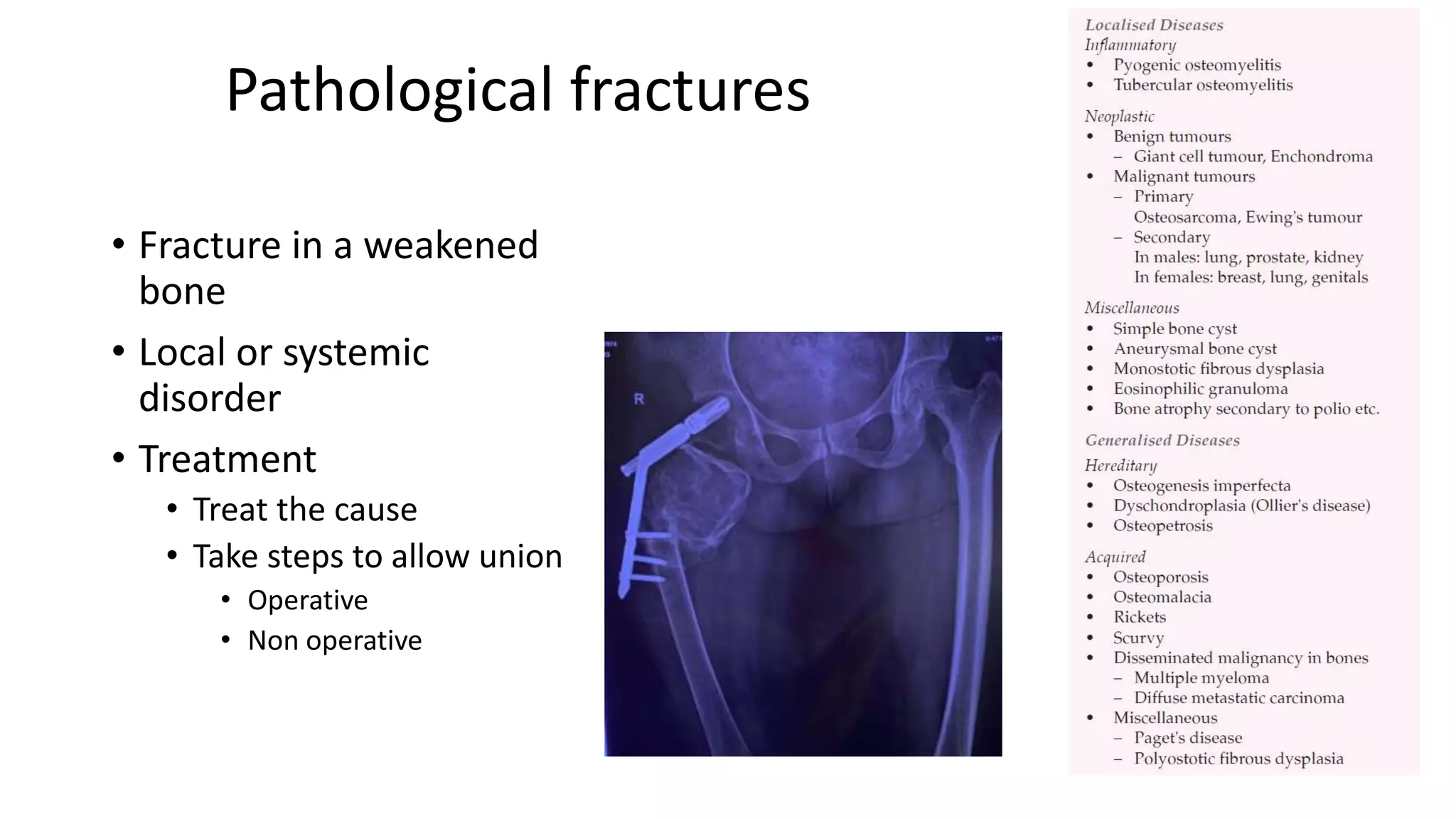 Pathological fractures

• Fracture in a weakened bone
• Local or systemic disorder
• Treatment
  • Treat the cause
  • Take steps to allow union
    • Operative
    • Non operative

R

Localised Diseases
Inflammatory
• Pyogenic osteomyelitis
• Tubercular osteomyelitis

Neoplastic
• Benign tumours
  – Giant cell tumour, Enchondroma
• Malignant tumours
  – Primary
    Osteosarcoma, Ewing's tumour
  – Secondary
    In males: lung, prostate, kidney
    In females: breast, lung, genitals

Miscellaneous
• Simple bone cyst
• Aneurysmal bone cyst
• Monostotic fibrous dysplasia
• Eosinophilic granuloma
• Bone atrophy secondary to polio etc.

Generalised Diseases
Hereditary
• Osteogenesis imperfecta
• Dyschondroplasia (Ollier's disease)
• Osteopetrosis

Acquired
• Osteoporosis
• Osteomalacia
• Rickets
• Scurvy
• Disseminated malignancy in bones
  – Multiple myeloma
  – Diffuse metastatic carcinoma
• Miscellaneous
  – Paget's disease
  – Polyostotic fibrous dysplasia